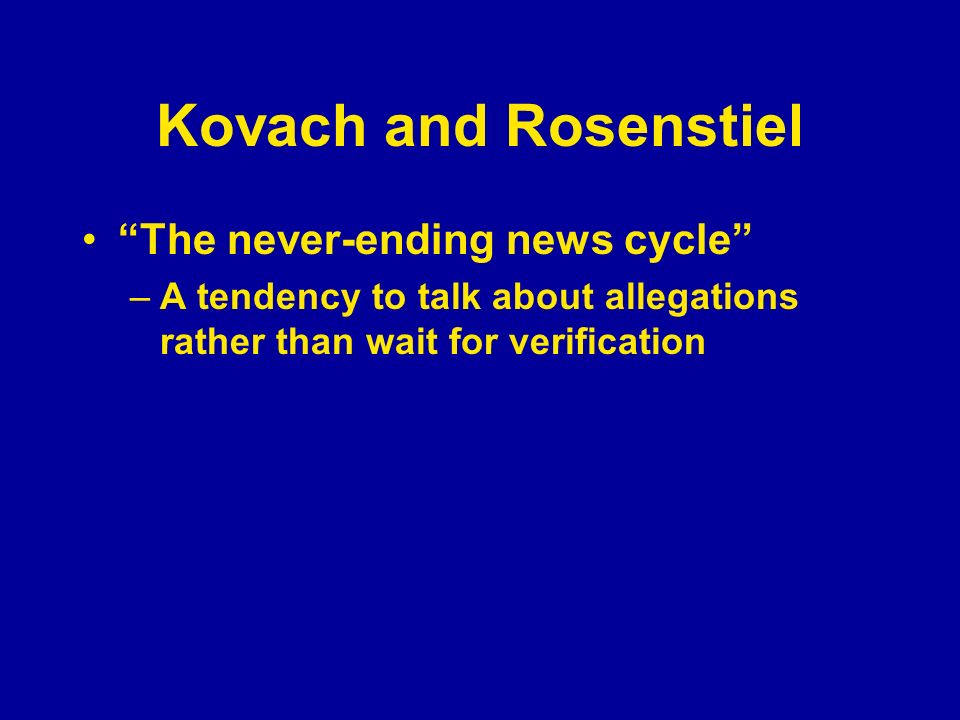 Kovach and Rosenstiel

• “The never-ending news cycle”
– A tendency to talk about allegations rather than wait for verification